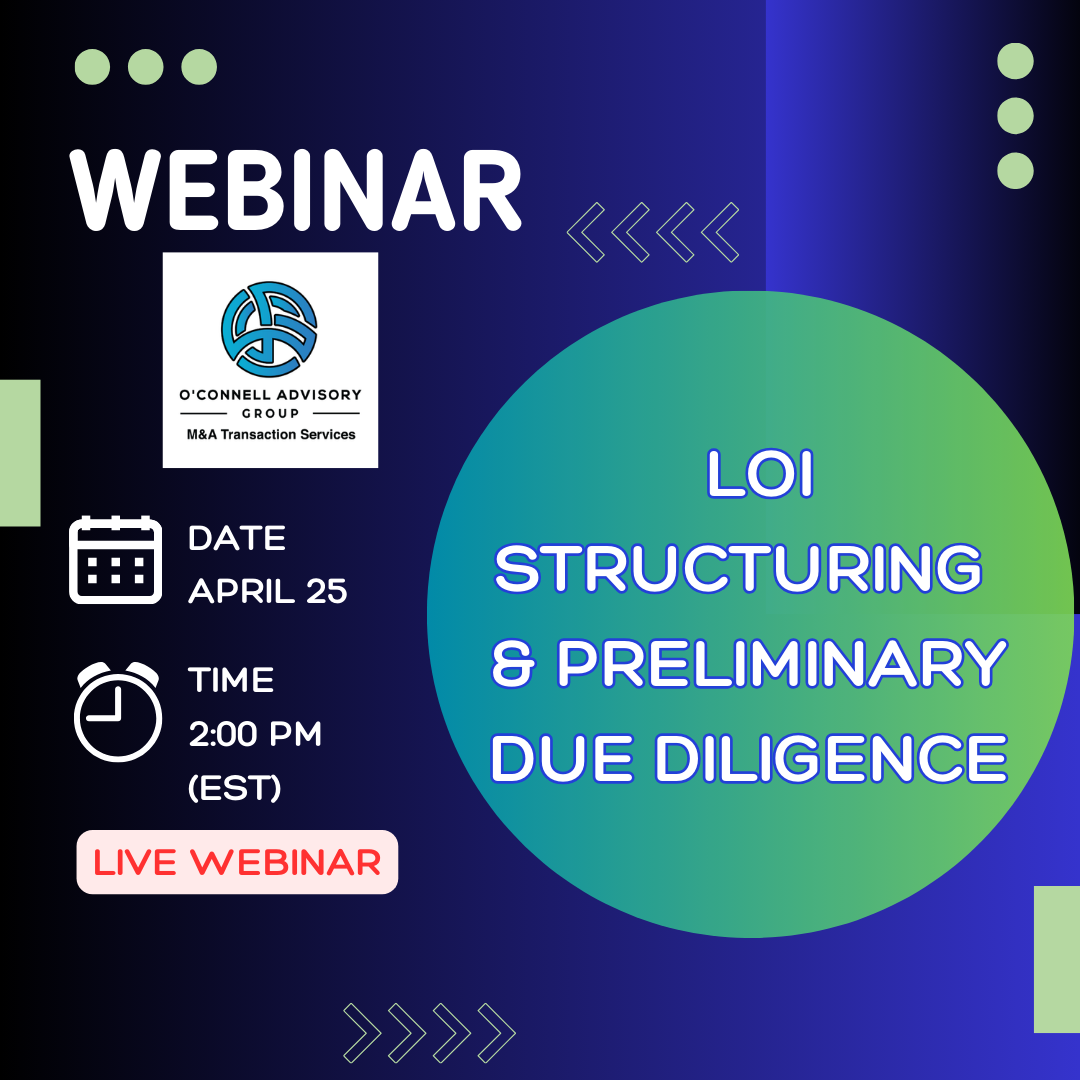 WEBINAR

O'CONNELL ADVISORY
GROUP
M&A Transaction Services

DATE
APRIL 25

TIME
2:00 PM
(EST)

LIVE WEBINAR

LOI
STRUCTURING
& PRELIMINARY
DUE DILIGENCE